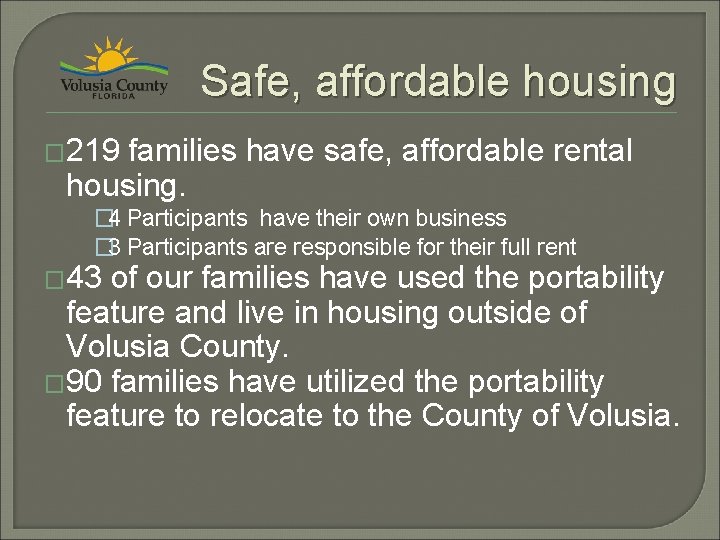 Volusia County
FLORIDA

Safe, affordable housing

219 families have safe, affordable rental housing.

4 Participants have their own business

3 Participants are responsible for their full rent

43 of our families have used the portability feature and live in housing outside of Volusia County.

90 families have utilized the portability feature to relocate to the County of Volusia.